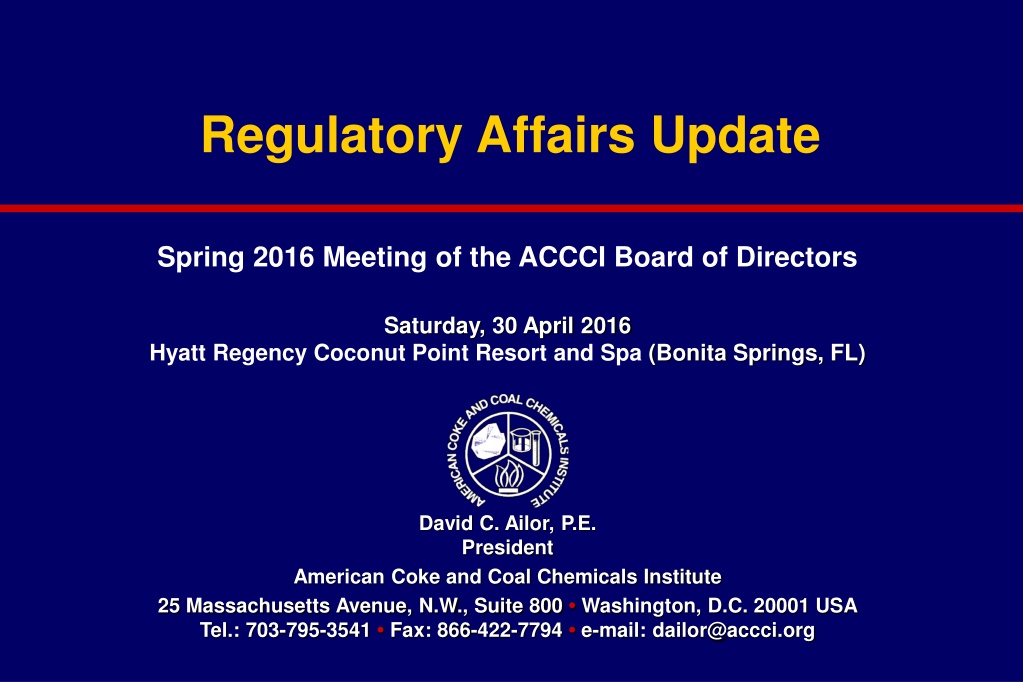 Regulatory Affairs Update

Spring 2016 Meeting of the ACCCI Board of Directors

Saturday, 30 April 2016
Hyatt Regency Coconut Point Resort and Spa (Bonita Springs, FL)

AMERICAN COKE AND COAL CHEMICALS INSTITUTE

David C. Ailor, P.E.
President

American Coke and Coal Chemicals Institute

25 Massachusetts Avenue, N.W., Suite 800 • Washington, D.C. 20001 USA
Tel.: 703-795-3541 • Fax: 866-422-7794 • e-mail: dailor@accci.org